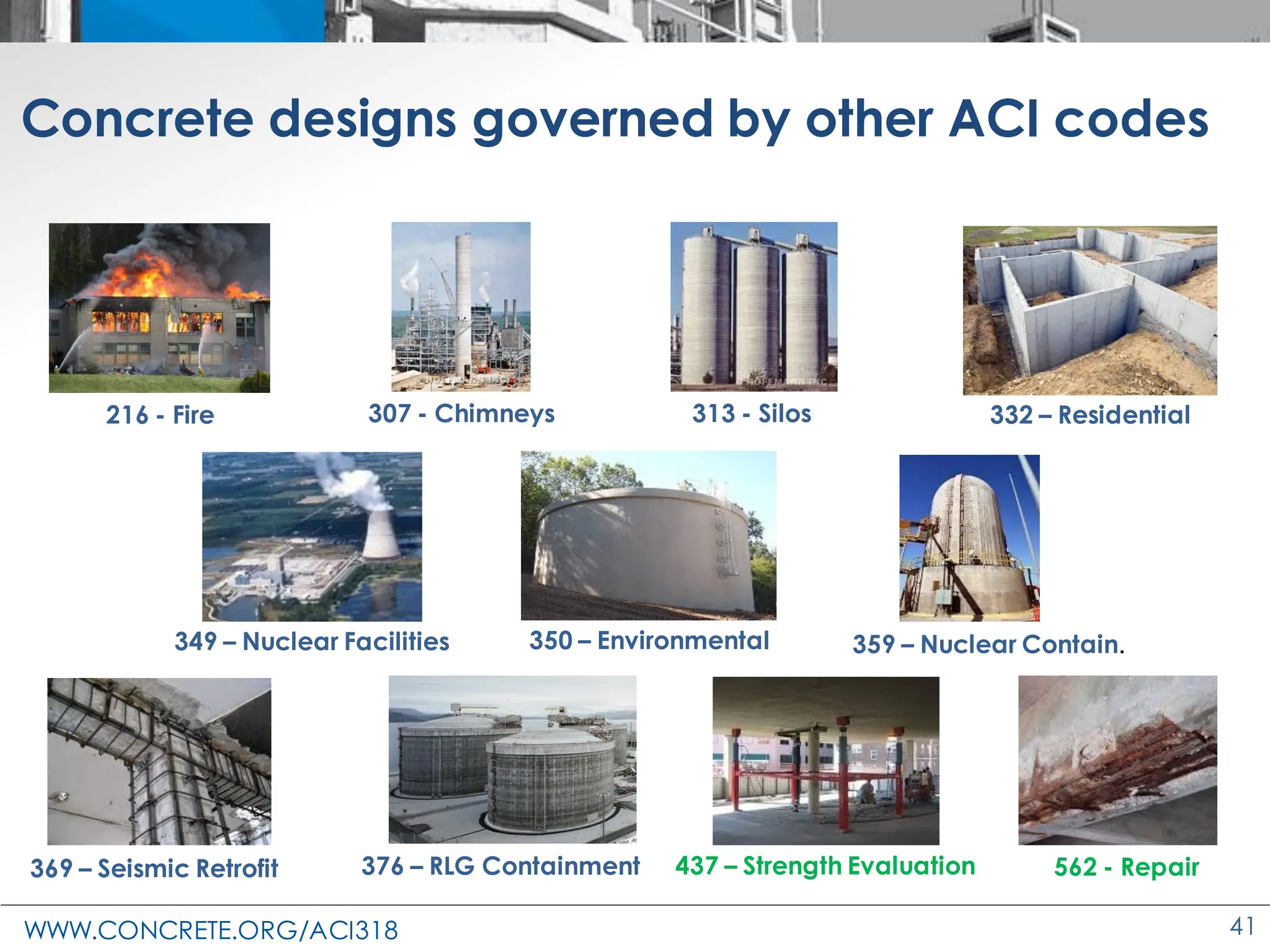 Concrete designs governed by other ACI codes

216 - Fire

307 - Chimneys

313 - Silos

332 – Residential

349 – Nuclear Facilities

350 – Environmental

359 – Nuclear Contain.

369 – Seismic Retrofit

376 – RLG Containment

437 – Strength Evaluation

562 - Repair

WWW.CONCRETE.ORG/ACI318

41